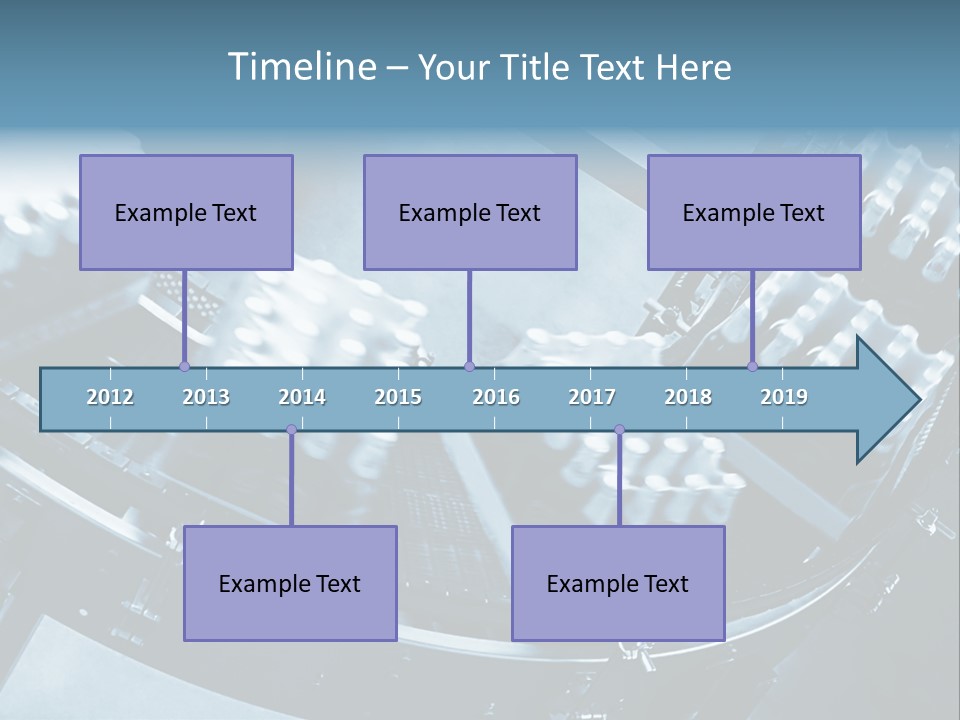 Timeline – Your Title Text Here

Example Text

Example Text

Example Text

2012 2013 2014 2015 2016 2017 2018 2019

Example Text

Example Text